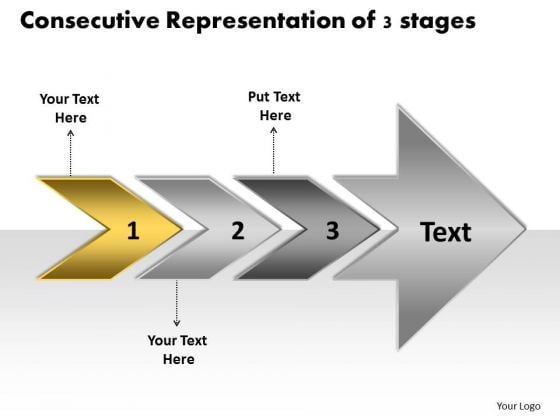 Consecutive Representation of 3 stages

Your Text Here

Put Text Here

1

2

3

Text

Your Text Here

Your Logo